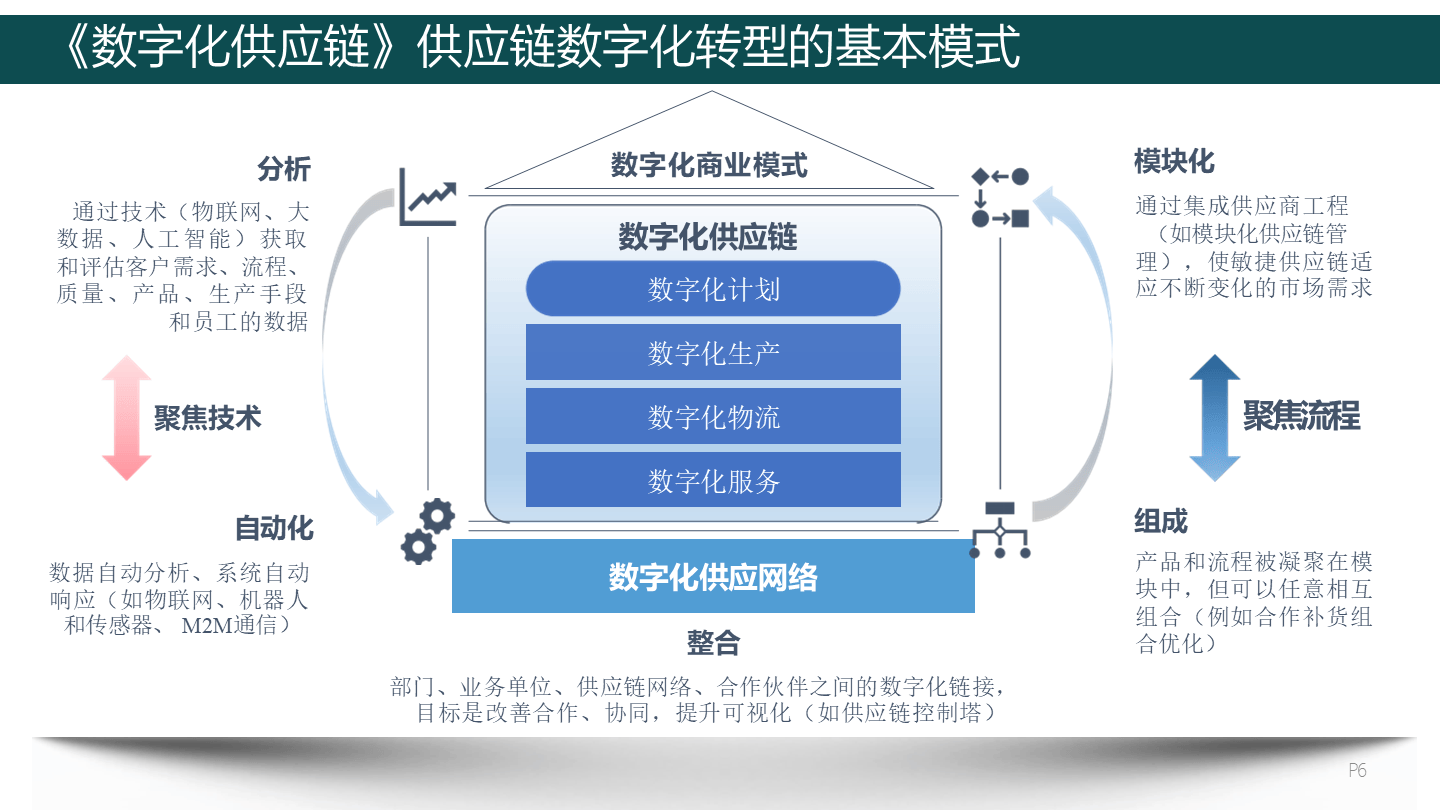 《数字化供应链》供应链数字化转型的基本模式

分析

通过技术（物联网、大数据、人工智能）获取和评估客户需求、流程、质量、产品、生产手段和员工的数据

聚焦技术

自动化

数据自动分析、系统自动响应（如物联网、机器人和传感器、 M2M通信）

数字化商业模式

数字化供应链

数字化计划

数字化生产

数字化物流

数字化服务

数字化供应网络

整合

部门、业务单位、供应链网络、合作伙伴之间的数字化链接，目标是改善合作、协同，提升可视化（如供应链控制塔）

模块化

通过集成供应商工程（如模块化供应链管理），使敏捷供应链适应不断变化的市场需求

聚焦流程

组成

产品和流程被凝聚在模块中，但可以任意相互组合（例如合作补货组合优化）

P6